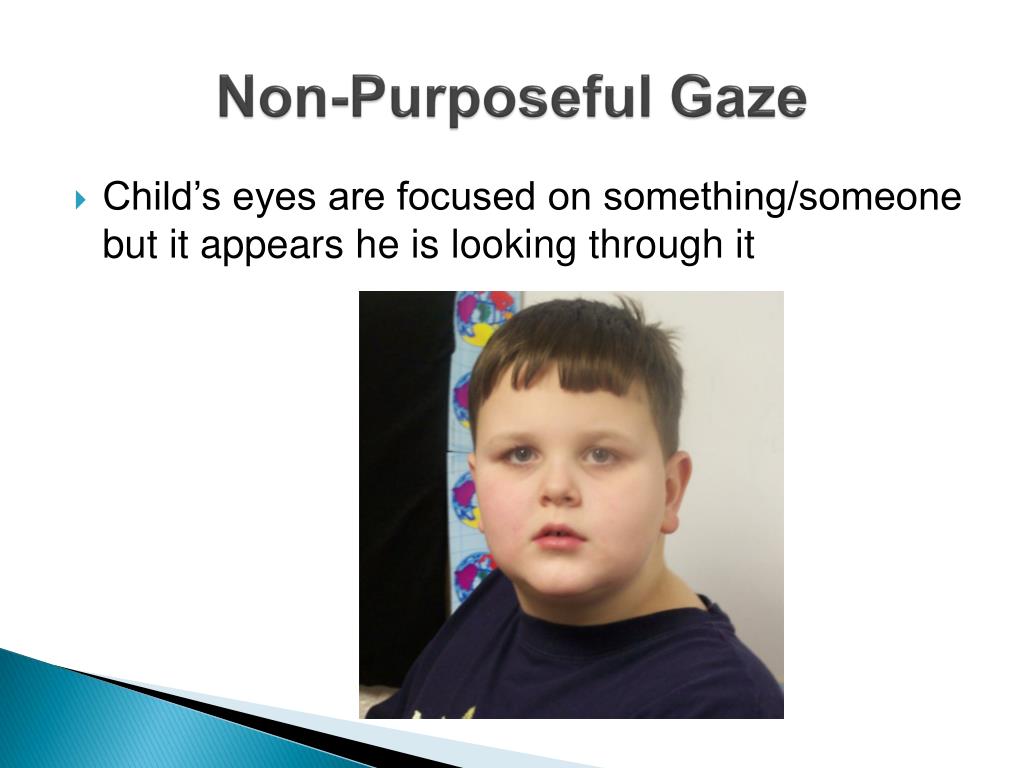 Non-Purposeful Gaze

Child’s eyes are focused on something/someone but it appears he is looking through it